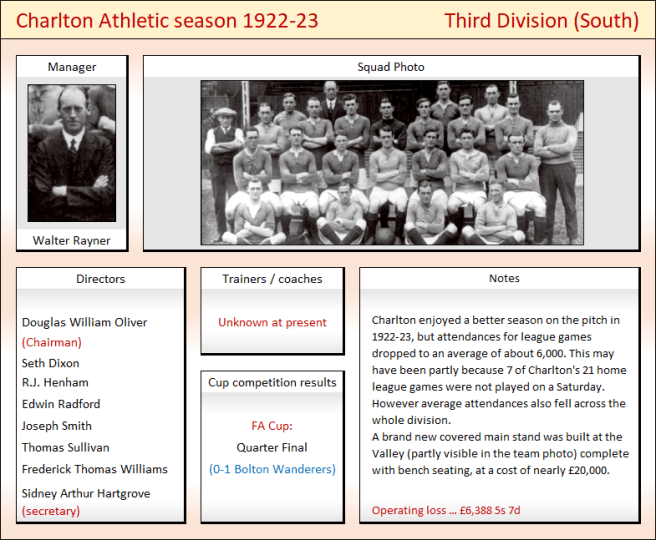 Charlton Athletic season 1922-23

Third Division (South)

Manager

Walter Rayner

Squad Photo

Directors

Douglas William Oliver (Chairman)
Seth Dixon
R.J. Henham
Edwin Radford
Joseph Smith
Thomas Sullivan
Frederick Thomas Williams
Sidney Arthur Hartgrove (secretary)

Trainers / coaches

Unknown at present

Cup competition results

FA Cup:
Quarter Final
(0-1 Bolton Wanderers)

Notes

Charlton enjoyed a better season on the pitch in 1922-23, but attendances for league games dropped to an average of about 6,000. This may have been partly because 7 of Charlton's 21 home league games were not played on a Saturday. However average attendances also fell across the whole division.
A brand new covered main stand was built at the Valley (partly visible in the team photo) complete with bench seating, at a cost of nearly £20,000.

Operating loss ... £6,388 5s 7d